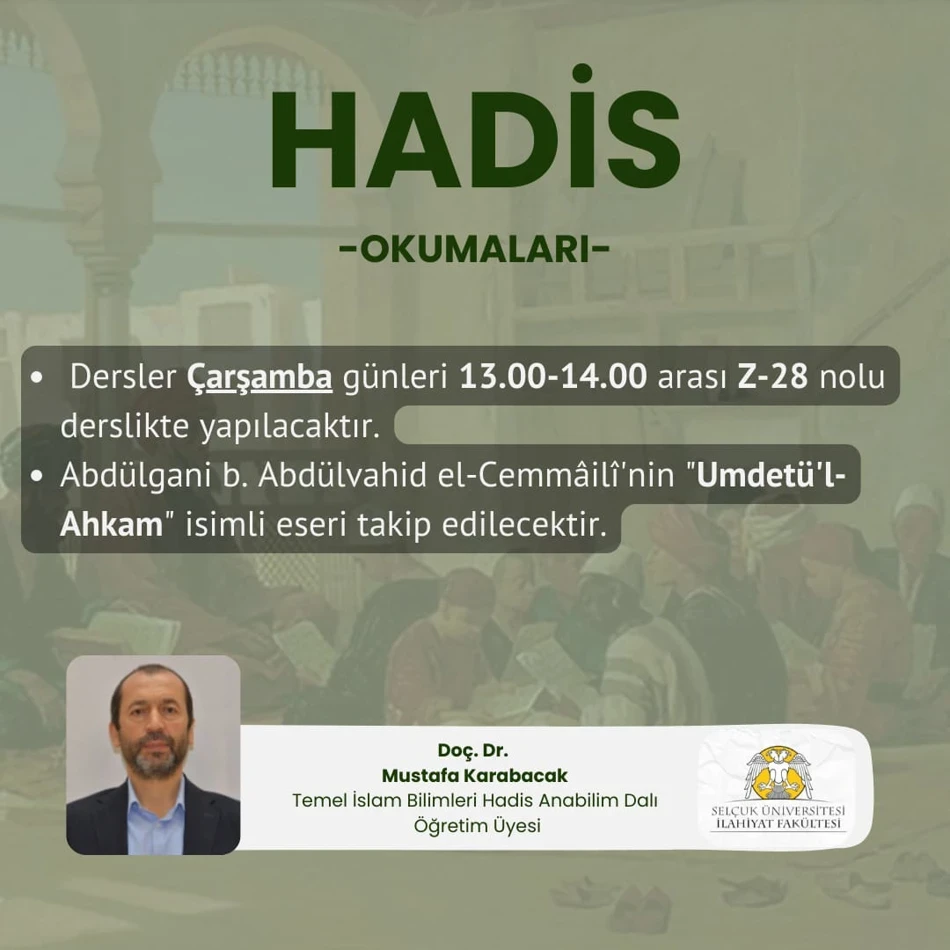 HADİS

-OKUMALARI-

• Dersler Çarşamba günleri 13.00-14.00 arası Z-28 nolu derslikte yapılacaktır.
• Abdülgani b. Abdülvahid el-Cemmâilî'nin "Umdetü'l-Ahkam" isimli eseri takip edilecektir.

Doç. Dr.
Mustafa Karabacak
Temel İslam Bilimleri Hadis Anabilim Dalı
Öğretim Üyesi

SELÇUK ÜNİVERSİTESİ
İLAHİYAT FAKÜLTESİ